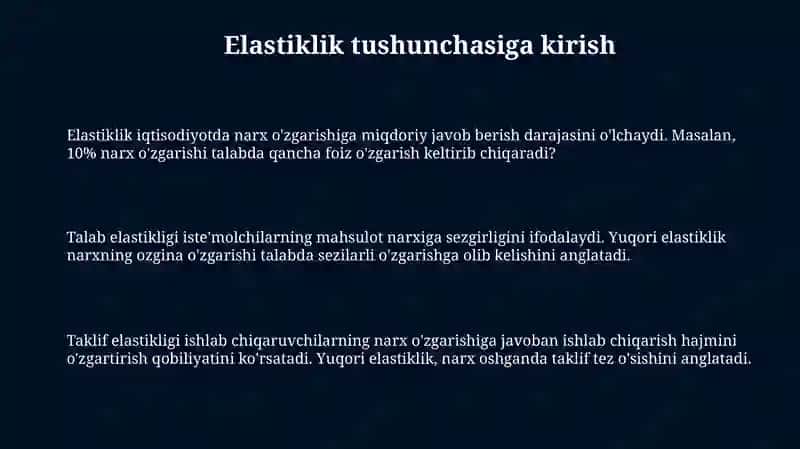 Elastiklik tushunchasiga kirish

Elastiklik iqtisodiyotda narx o'zgarishiga miqdoriy javob berish darajasini o'lchaydi. Masalan, 10% narx o'zgarishi talabda qancha foiz o'zgarish keltirib chiqaradi?

Talab elastikligi iste'molchilarning mahsulot narxiga sezgirligini ifodalaydi. Yuqori elastiklik narxning ozgina o'zgarishi talabda sezilarli o'zgarishga olib kelishini anglatadi.

Taklif elastikligi ishlab chiqaruvchilarning narx o'zgarishiga javoban ishlab chiqarish hajmini o'zgartirish qobiliyatini ko'rsatadi. Yuqori elastiklik, narx oshganda taklif tez o'sishini anglatadi.